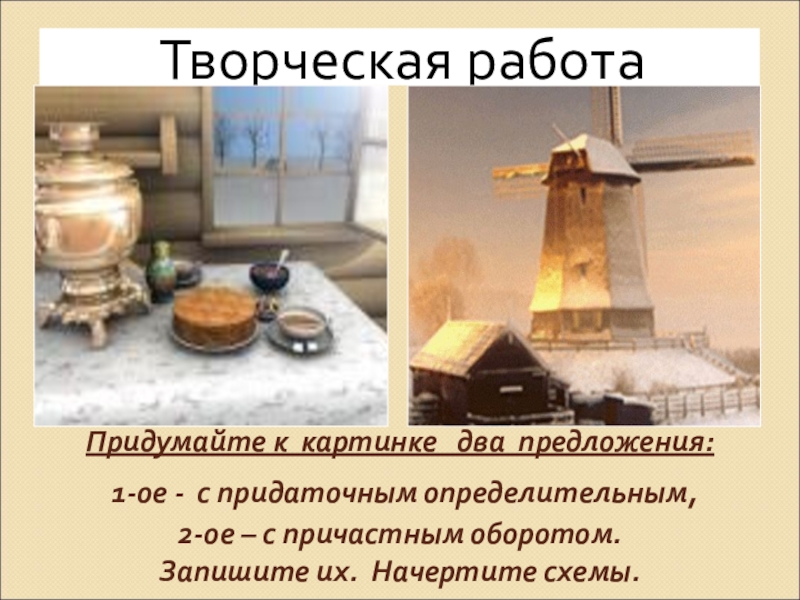 Творческая работа

Придумайте к картинке два предложения:

1-ое - с придаточным определительным,
2-ое – с причастным оборотом.
Запишите их. Начертите схемы.